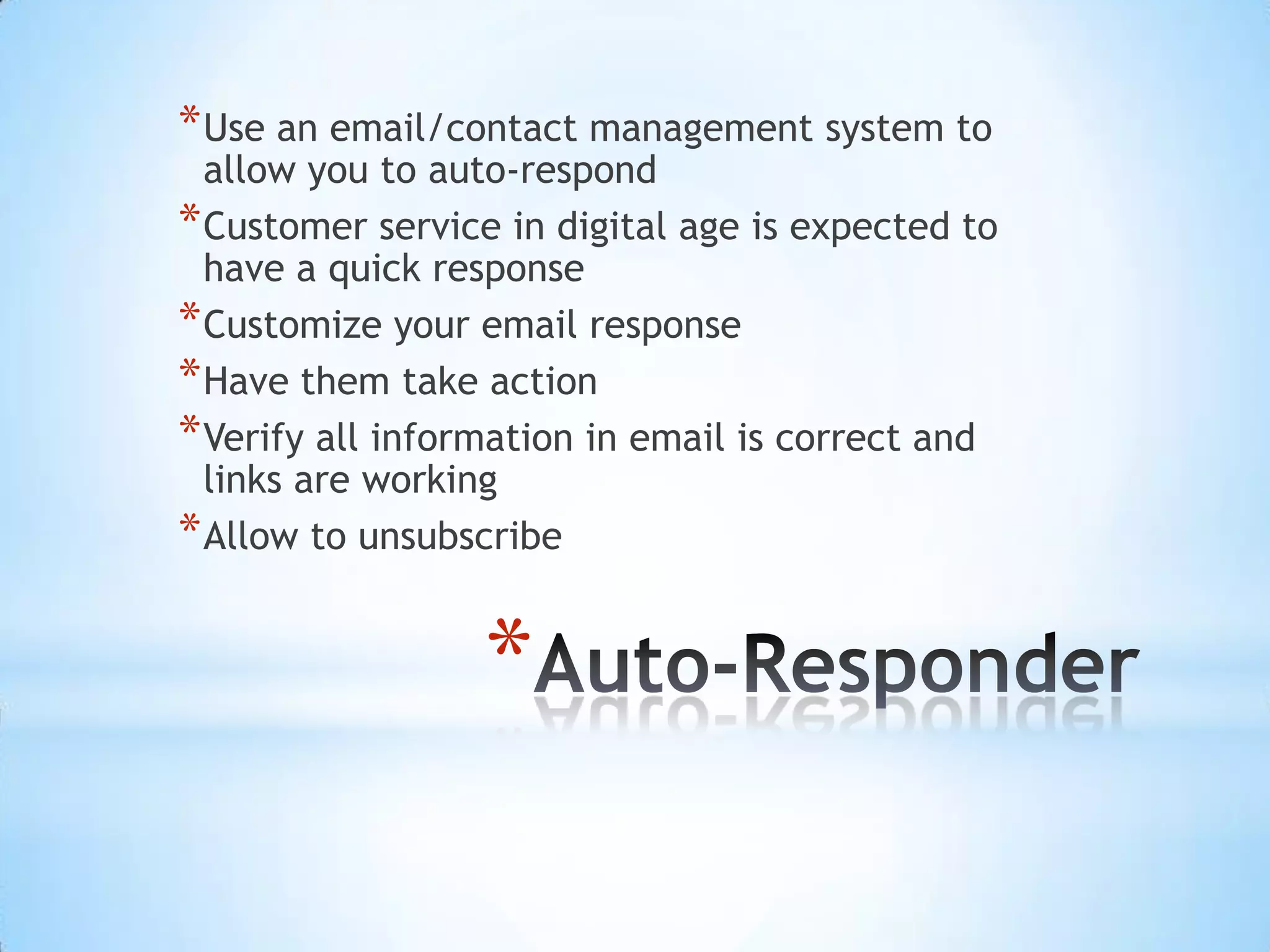 *Use an email/contact management system to allow you to auto-respond

*Customer service in digital age is expected to have a quick response

*Customize your email response

*Have them take action

*Verify all information in email is correct and links are working

*Allow to unsubscribe

*Auto-Responder